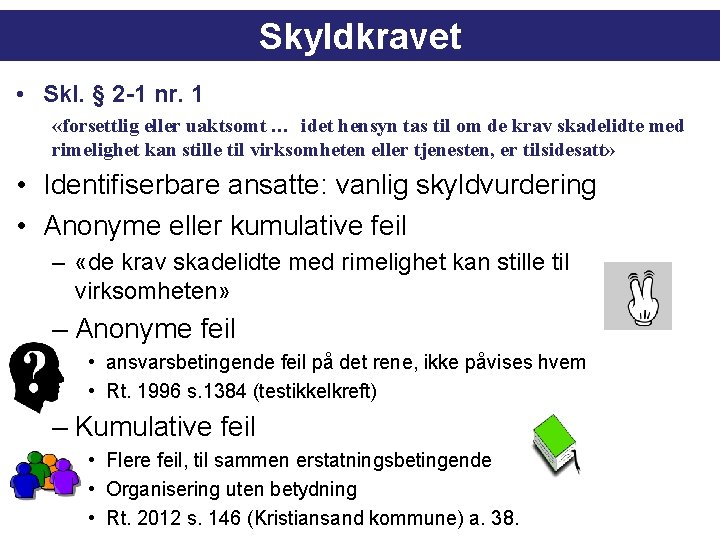 Skyldkravet

• Skl. § 2-1 nr. 1
«forsettlig eller uaktsomt … idet hensyn tas til om de krav skadelidte med rimelighet kan stille til virksomheten eller tjenesten, er tilsidesatt»

• Identifiserbare ansatte: vanlig skyldvurdering

• Anonyme eller kumulative feil
– «de krav skadelidte med rimelighet kan stille til virksomheten»
– Anonyme feil
• ansvarsbetingende feil på det rene, ikke påvises hvem
• Rt. 1996 s.1384 (testikkelkreft)
– Kumulative feil
• Flere feil, til sammen erstatningsbetingende
• Organisering uten betydning
• Rt. 2012 s. 146 (Kristiansand kommune) a. 38.